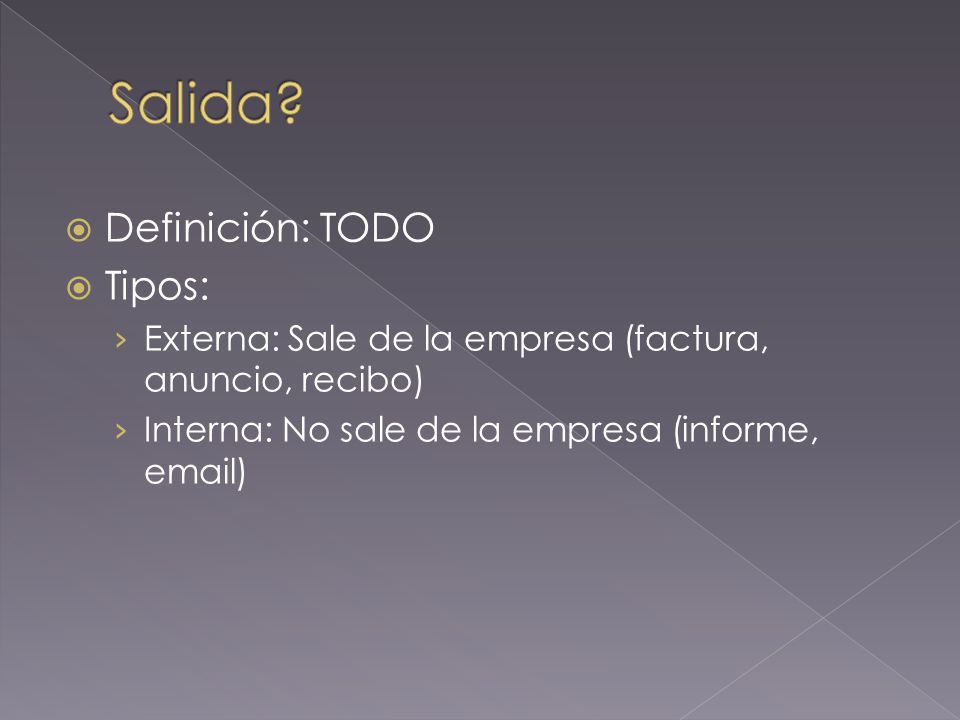 Salida?

Definición: TODO

Tipos:

› Externa: Sale de la empresa (factura, anuncio, recibo)

› Interna: No sale de la empresa (informe, email)